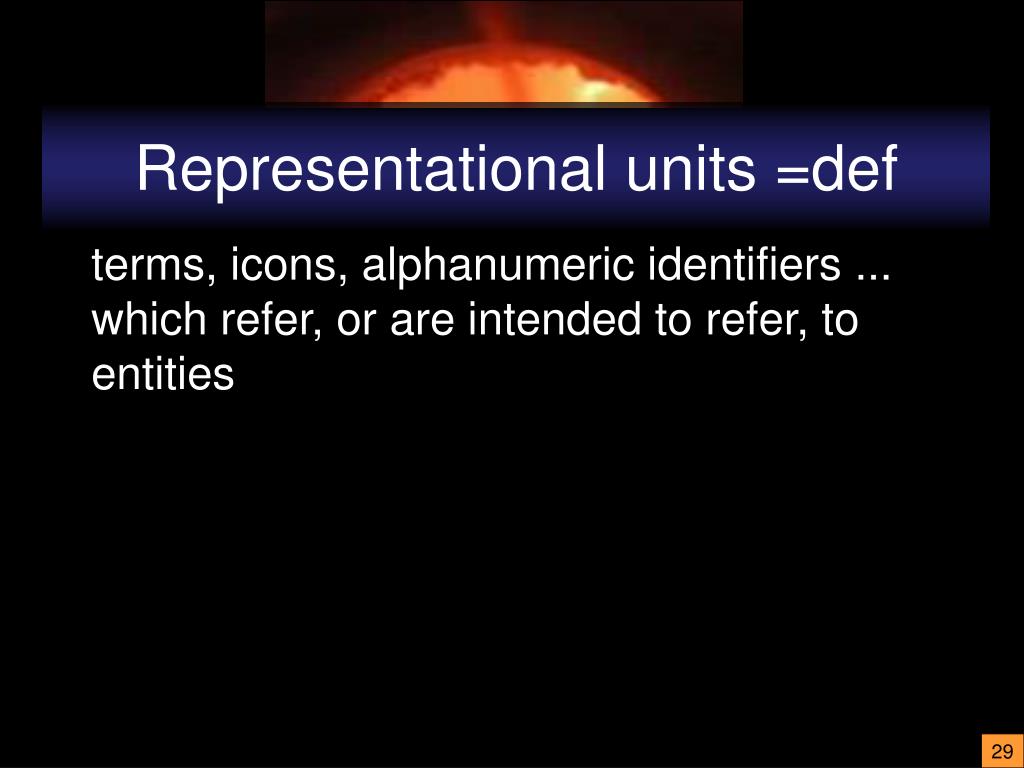 Representational units =def

terms, icons, alphanumeric identifiers ... which refer, or are intended to refer, to entities

29